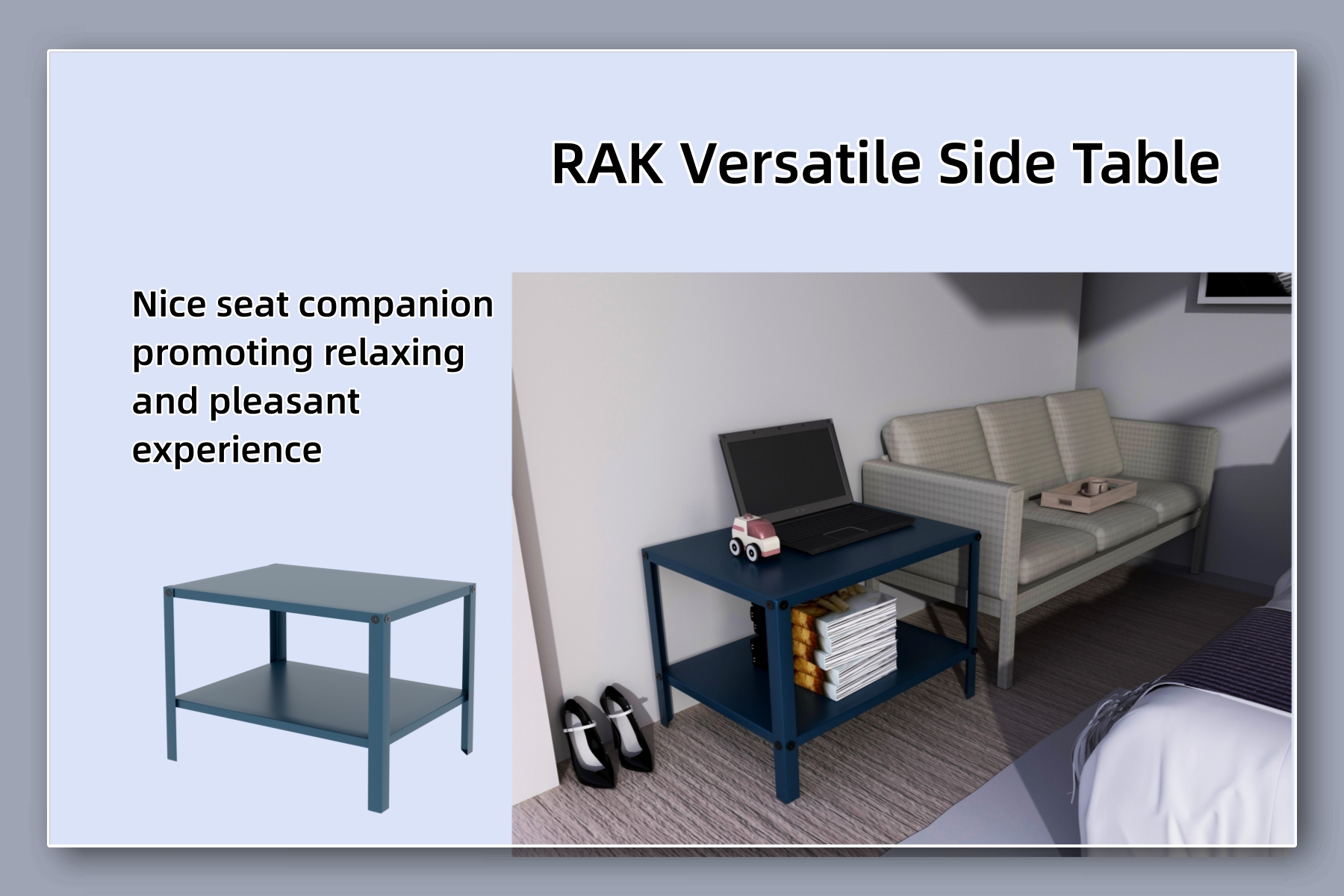 RAK Versatile Side Table

Nice seat companion promoting relaxing and pleasant experience